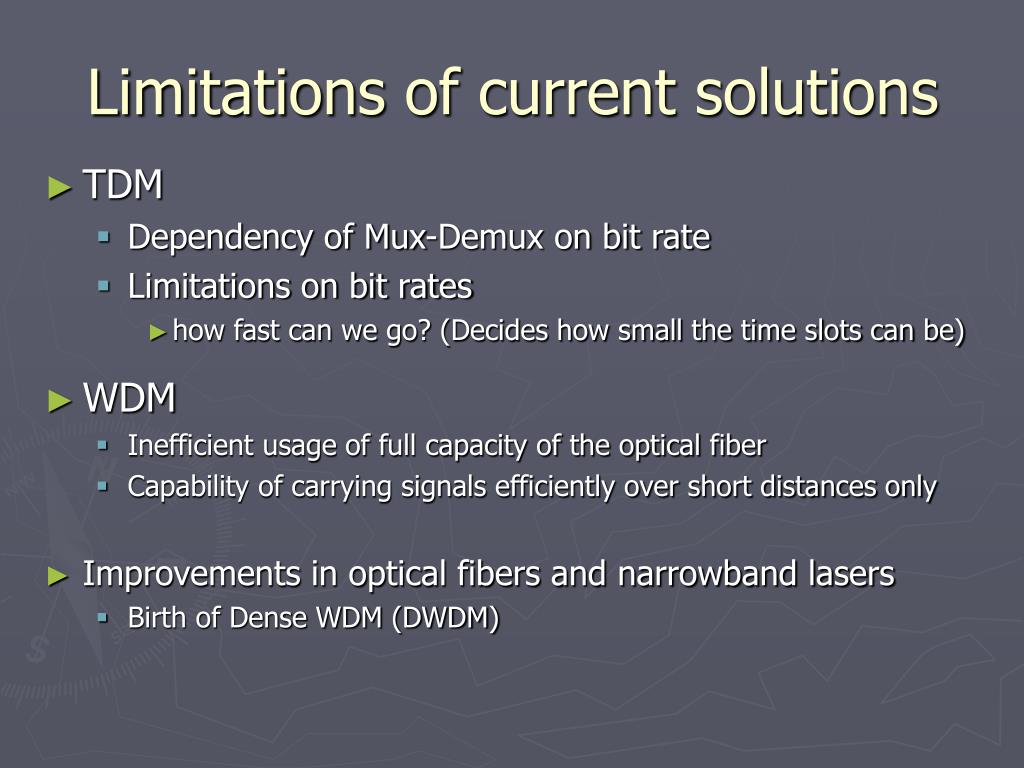 Limitations of current solutions

► TDM
▪ Dependency of Mux-Demux on bit rate
▪ Limitations on bit rates
► how fast can we go? (Decides how small the time slots can be)

► WDM
▪ Inefficient usage of full capacity of the optical fiber
▪ Capability of carrying signals efficiently over short distances only

► Improvements in optical fibers and narrowband lasers
▪ Birth of Dense WDM (DWDM)